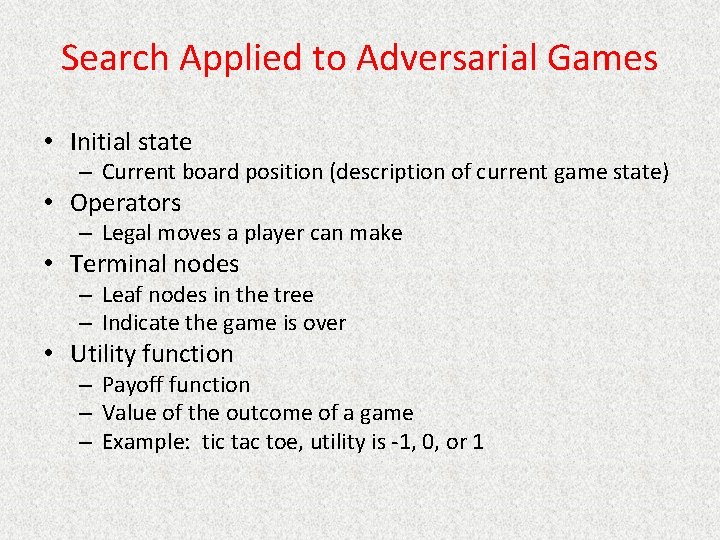 Search Applied to Adversarial Games

• Initial state
  – Current board position (description of current game state)
• Operators
  – Legal moves a player can make
• Terminal nodes
  – Leaf nodes in the tree
  – Indicate the game is over
• Utility function
  – Payoff function
  – Value of the outcome of a game
  – Example: tic tac toe, utility is -1, 0, or 1